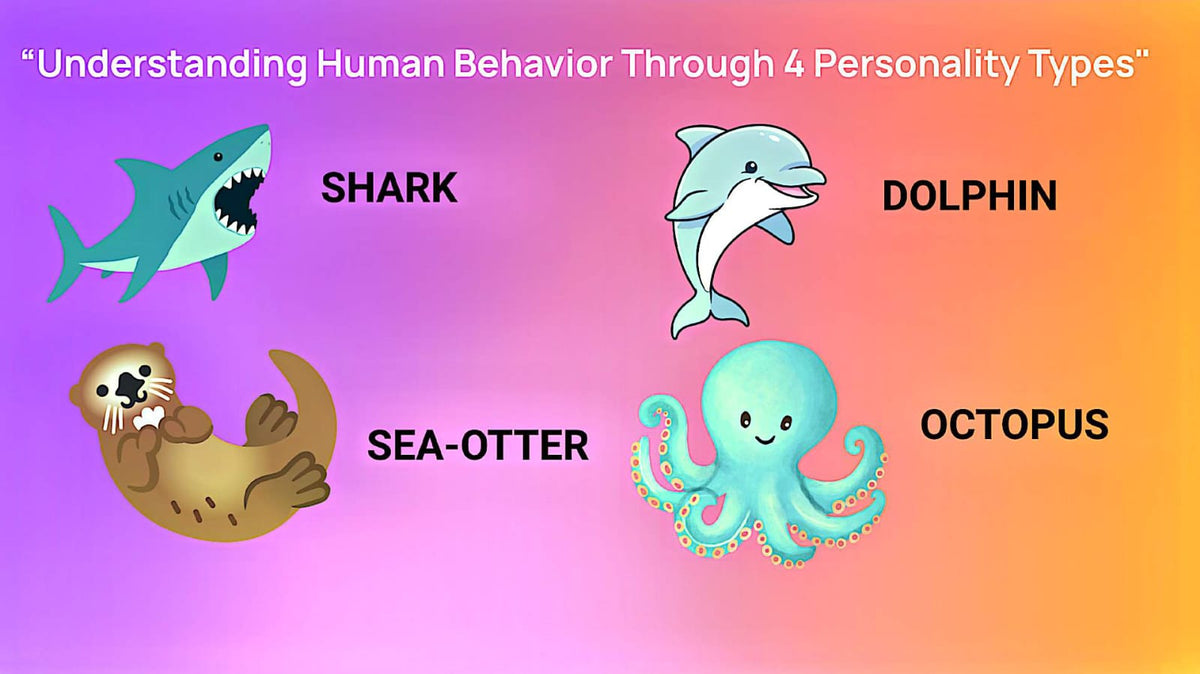 “Understanding Human Behavior Through 4 Personality Types"

SHARK

DOLPHIN

SEA-OTTER

OCTOPUS